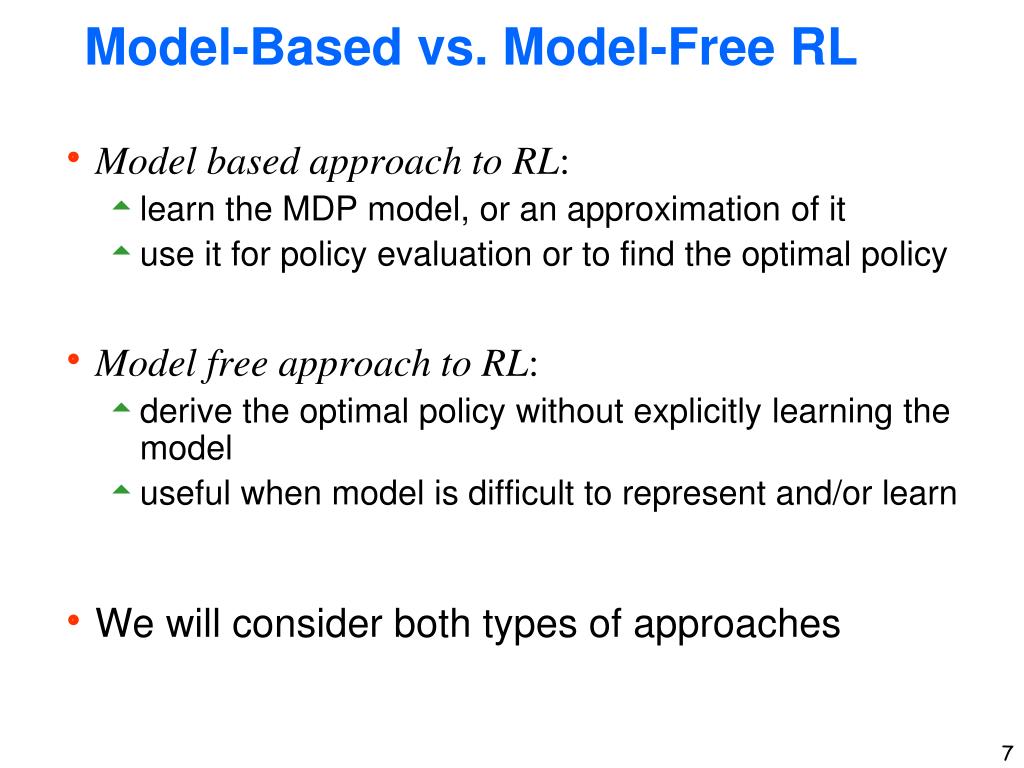 Model-Based vs. Model-Free RL

• Model based approach to RL:
  learn the MDP model, or an approximation of it
  use it for policy evaluation or to find the optimal policy

• Model free approach to RL:
  derive the optimal policy without explicitly learning the model
  useful when model is difficult to represent and/or learn

• We will consider both types of approaches

7